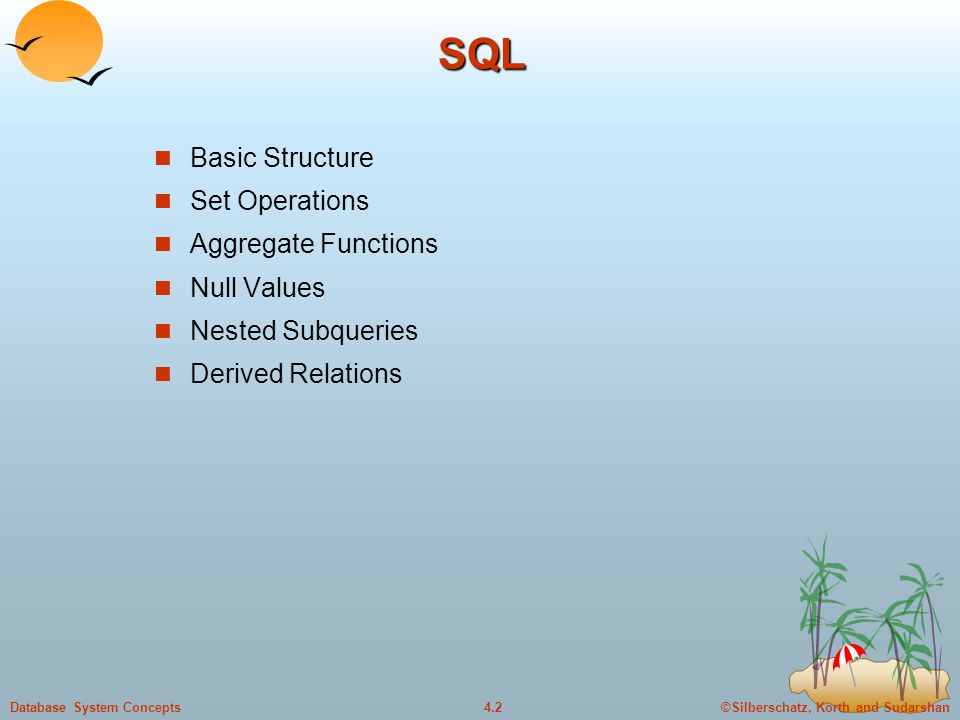 SQL

- Basic Structure
- Set Operations
- Aggregate Functions
- Null Values
- Nested Subqueries
- Derived Relations

Database System Concepts 4.2 ©Silberschatz, Korth and Sudarshan